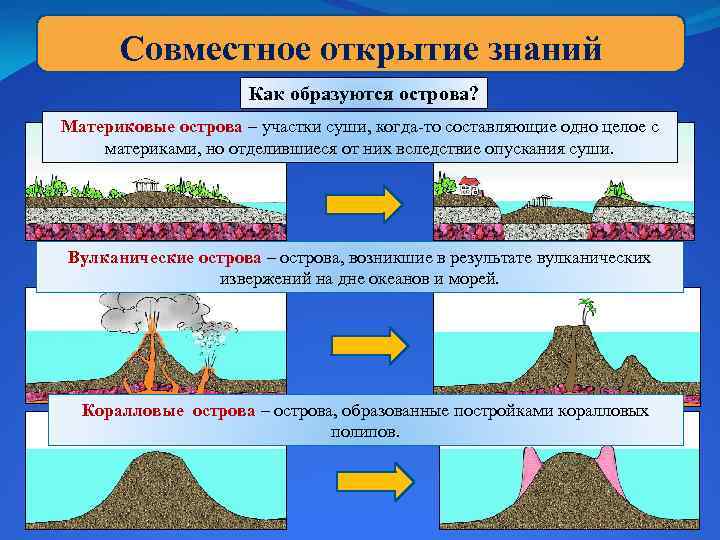 Совместное открытие знаний

Как образуются острова?

Материковые острова – участки суши, когда-то составляющие одно целое с материками, но отделившиеся от них вследствие опускания суши.

Вулканические острова – острова, возникшие в результате вулканических извержений на дне океанов и морей.

Коралловые острова – острова, образованные постройками коралловых полипов.